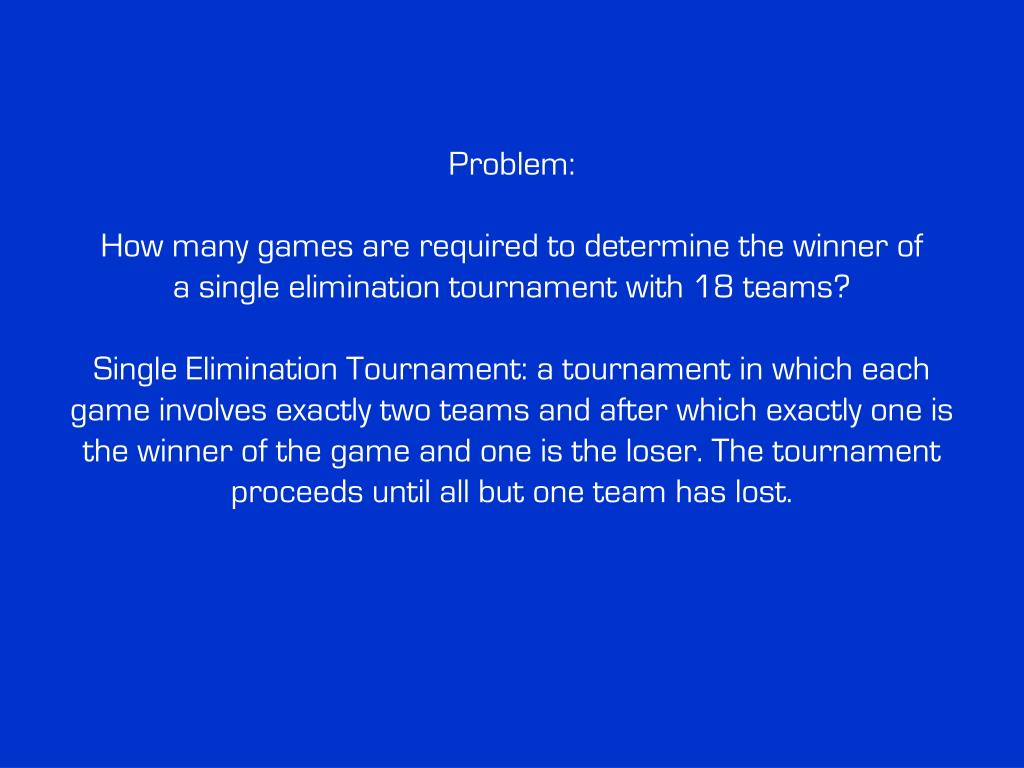 Problem:

How many games are required to determine the winner of a single elimination tournament with 18 teams?

Single Elimination Tournament: a tournament in which each game involves exactly two teams and after which exactly one is the winner of the game and one is the loser. The tournament proceeds until all but one team has lost.